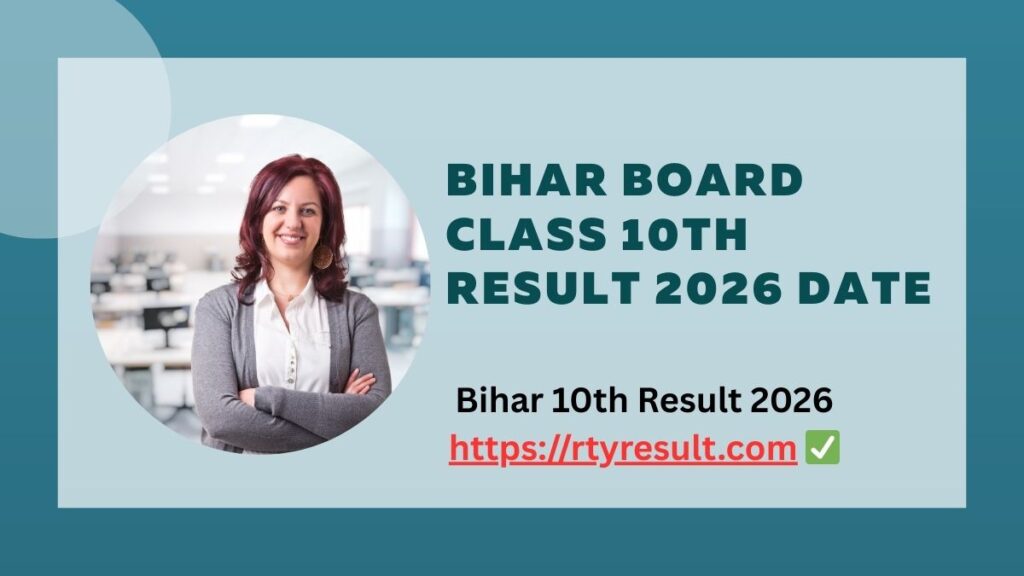 BIHAR BOARD CLASS 10TH RESULT 2026 DATE

Bihar 10th Result 2026
https://rtyresult.com ✅